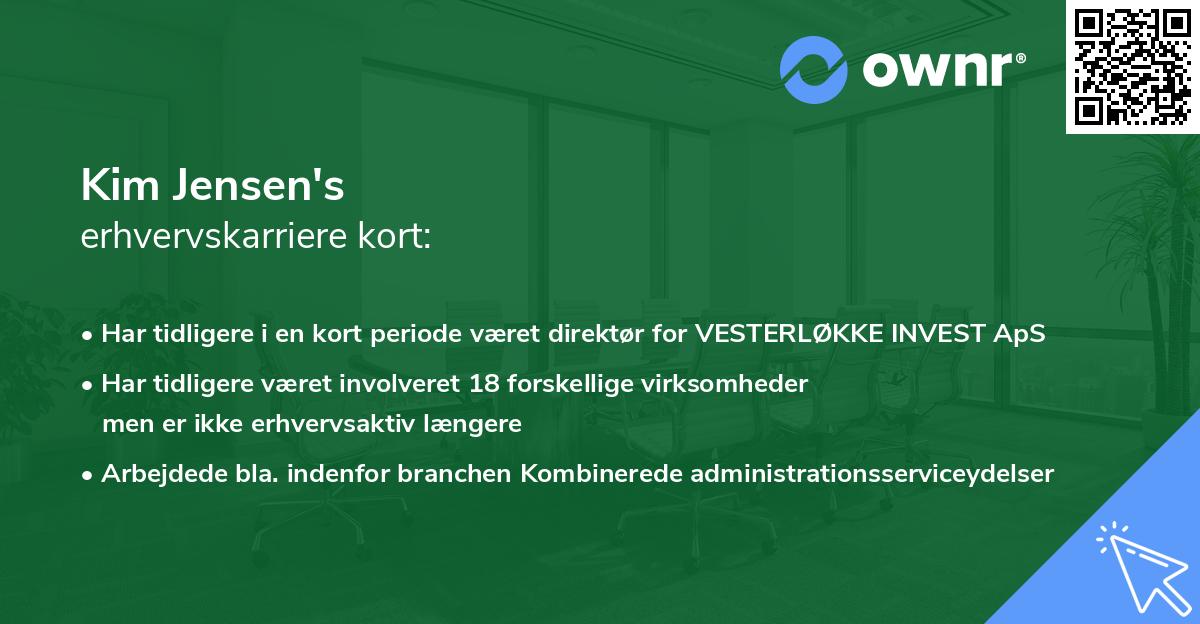 ownr®

Kim Jensen's
erhvervskarriere kort:

• Har tidligere i en kort periode været direktør for VESTERLØKKE INVEST ApS
• Har tidligere været involveret 18 forskellige virksomheder men er ikke erhvervsaktiv længere
• Arbejdede bla. indenfor branchen Kombinerede administrationsserviceydelser